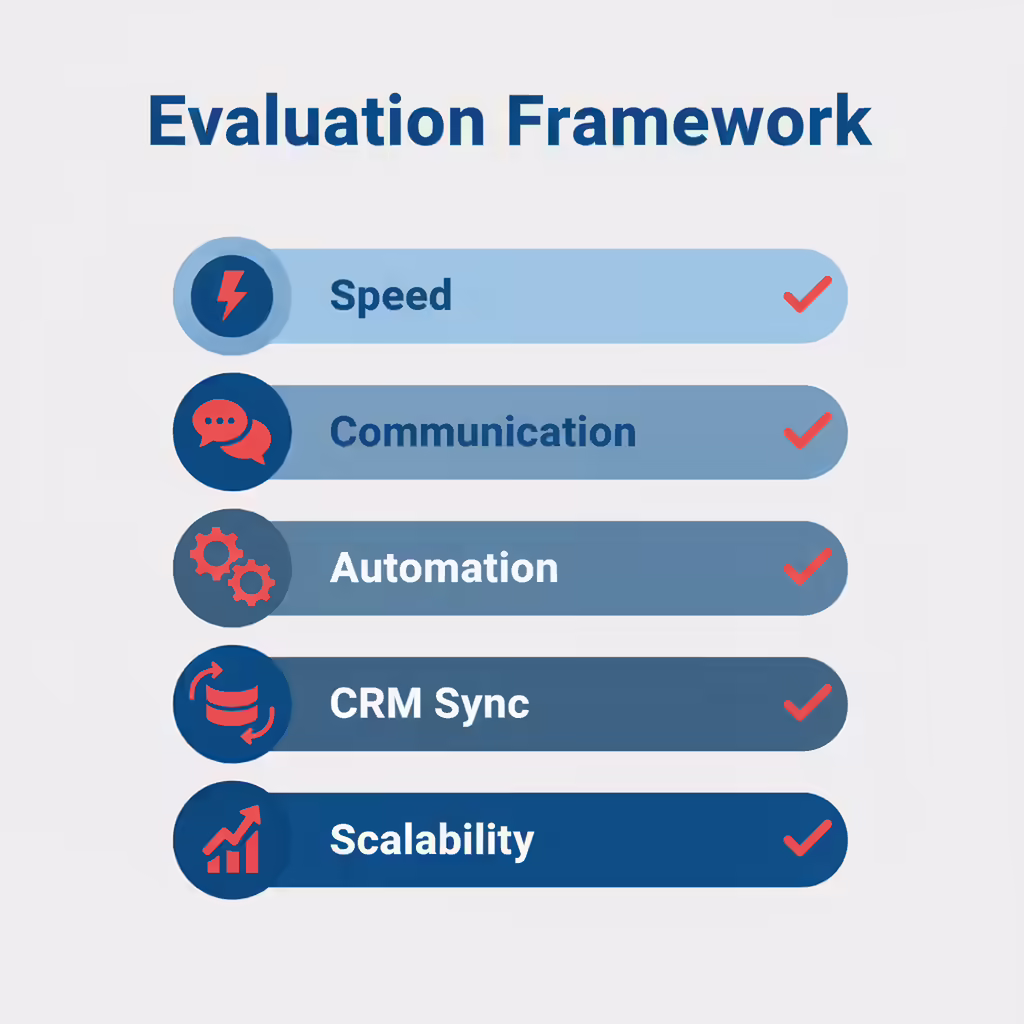 Evaluation Framework

Speed

Communication

Automation

CRM Sync

Scalability